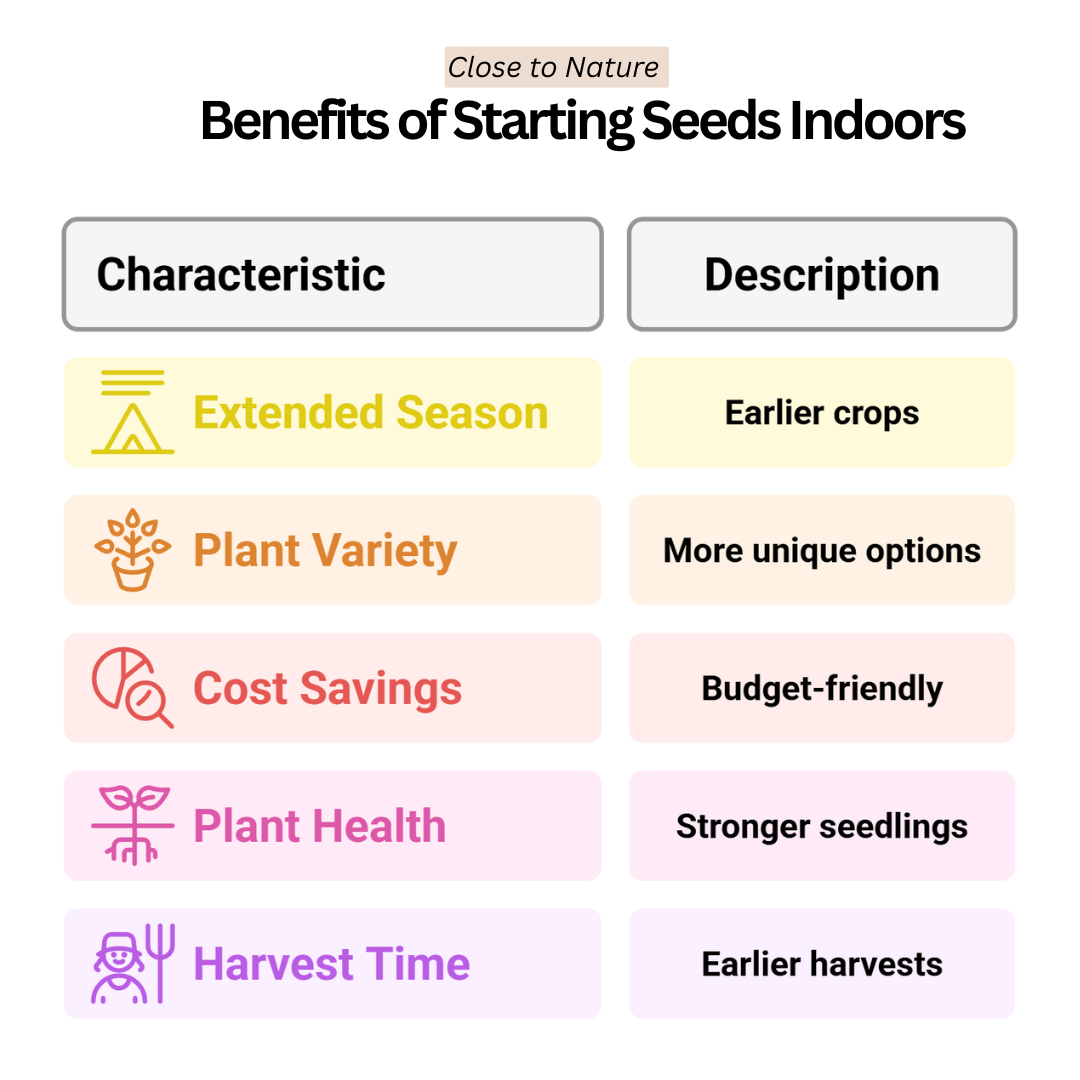 Close to Nature

Benefits of Starting Seeds Indoors

| Characteristic | Description |
|---|---|
| Extended Season | Earlier crops |
| Plant Variety | More unique options |
| Cost Savings | Budget-friendly |
| Plant Health | Stronger seedlings |
| Harvest Time | Earlier harvests |